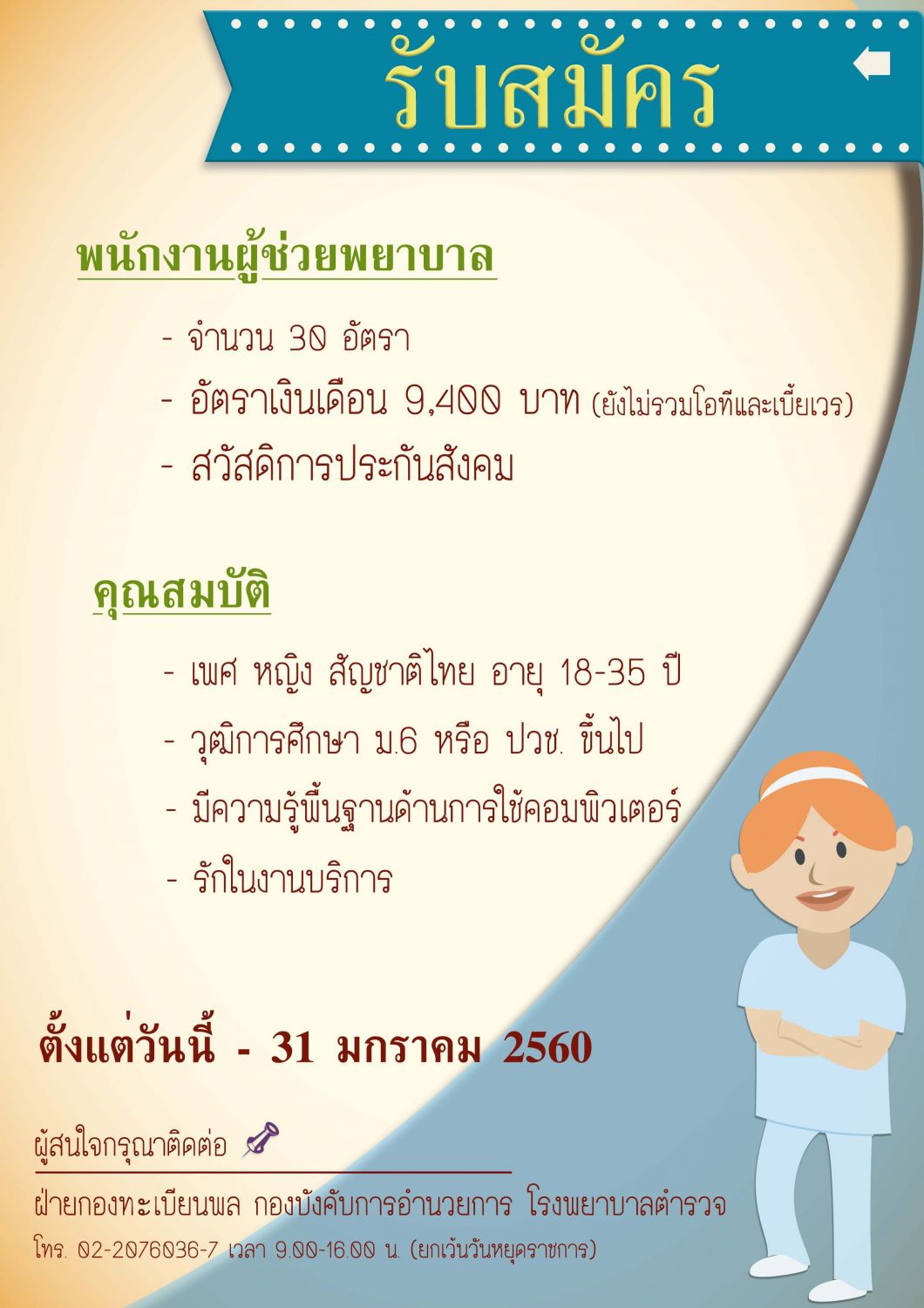 รับสมัคร

พนักงานผู้ช่วยพยาบาล

- จำนวน 30 อัตรา
- อัตราเงินเดือน 9,400 บาท (ยังไม่รวมโอทีและเบี้ยเวร)
- สวัสดิการประกันสังคม

คุณสมบัติ

- เพศ หญิง สัญชาติไทย อายุ 18-35 ปี
- วุฒิการศึกษา ม.6 หรือ ปวช. ขึ้นไป
- มีความรู้พื้นฐานด้านการใช้คอมพิวเตอร์
- รักในงานบริการ

ตั้งแต่วันนี้ - 31 มกราคม 2560

ผู้สนใจกรุณาติดต่อ

ฝ่ายกองทะเบียนพล กองบังคับการอำนวยการ โรงพยาบาลตำรวจ
โทร. 02-2076036-7 เวลา 9.00-16.00 น. (ยกเว้นวันหยุดราชการ)